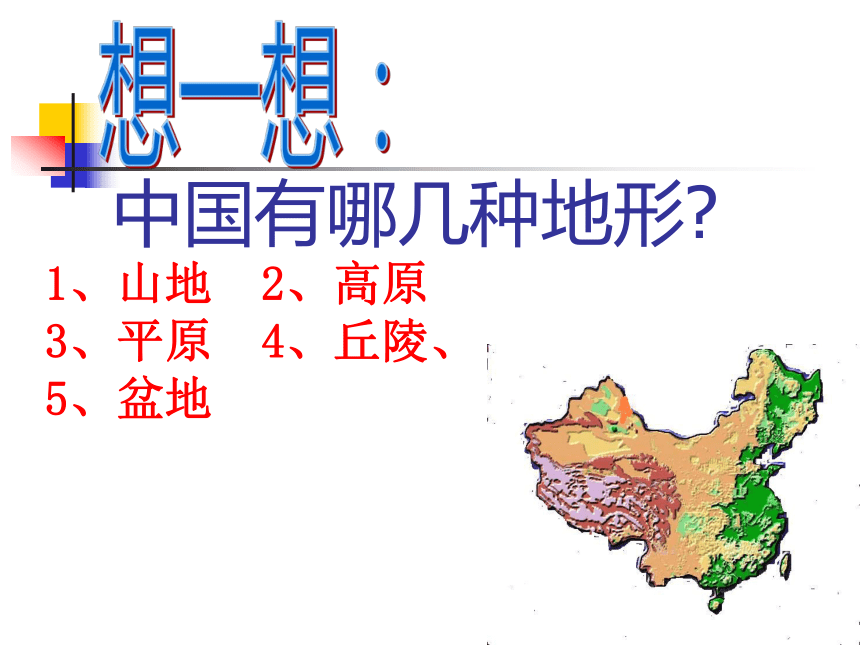 想一想：

中国有哪几种地形?

1、山地　2、高原
3、平原　4、丘陵、
5、盆地